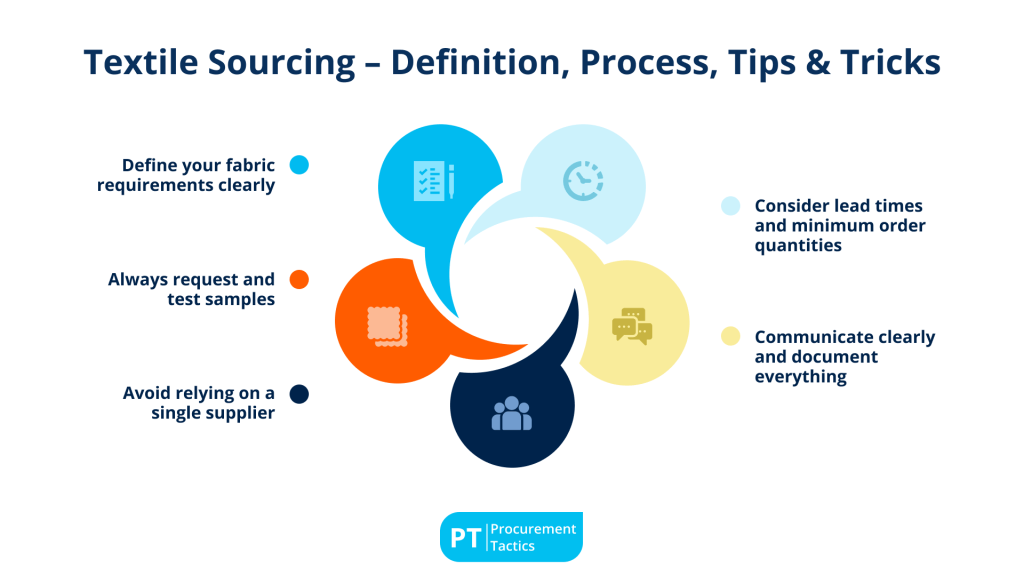 Textile Sourcing – Definition, Process, Tips & Tricks

Define your fabric requirements clearly

Always request and test samples

Avoid relying on a single supplier

Consider lead times and minimum order quantities

Communicate clearly and document everything

PT Procurement Tactics